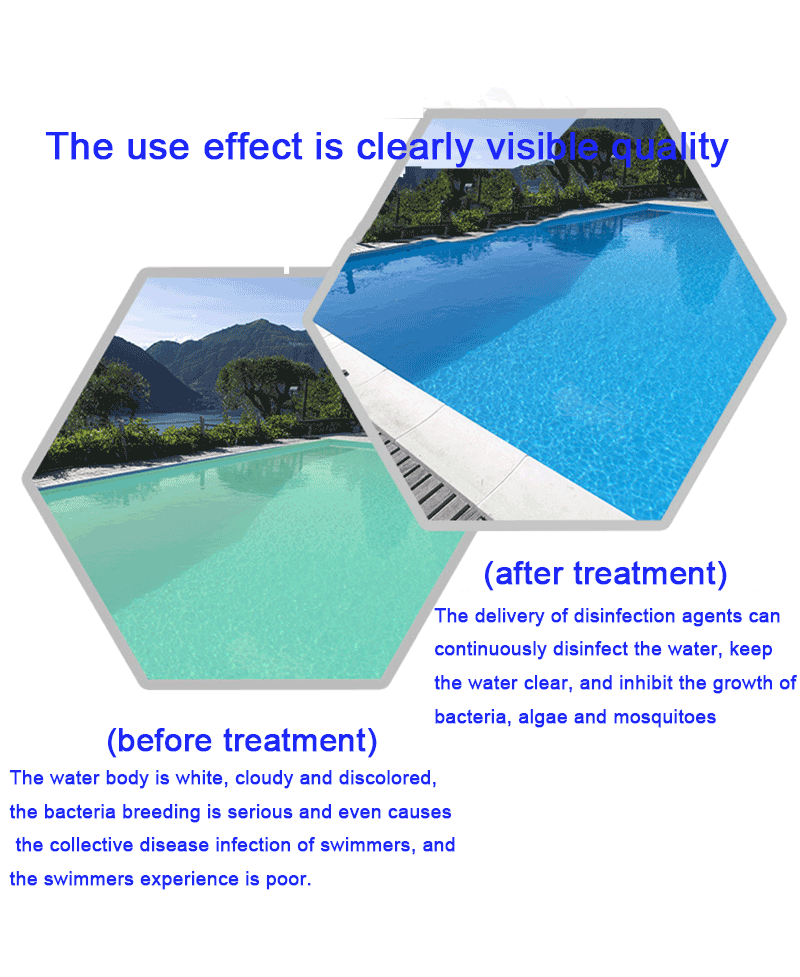 The use effect is clearly visible quality

(after treatment)
The delivery of disinfection agents can continuously disinfect the water, keep the water clear, and inhibit the growth of bacteria, algae and mosquitoes

(before treatment)
The water body is white, cloudy and discolored, the bacteria breeding is serious and even causes the collective disease infection of swimmers, and the swimmers experience is poor.